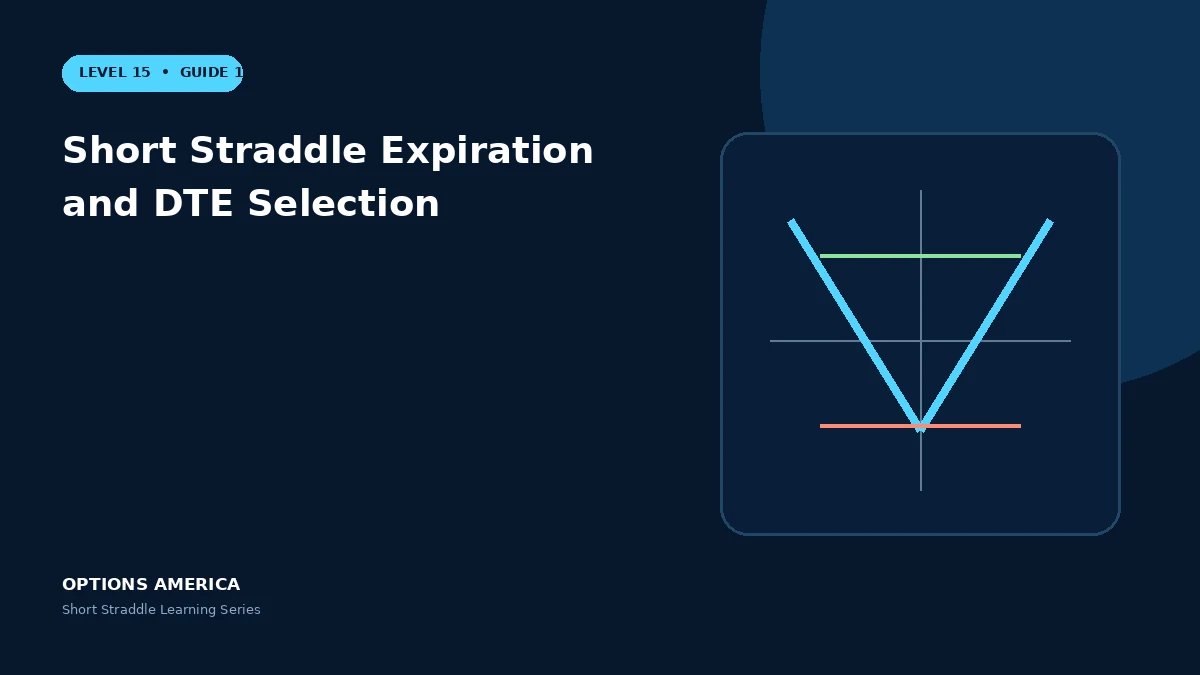 LEVEL 15 • GUIDE 1

Short Straddle Expiration and DTE Selection

OPTIONS AMERICA

Short Straddle Learning Series